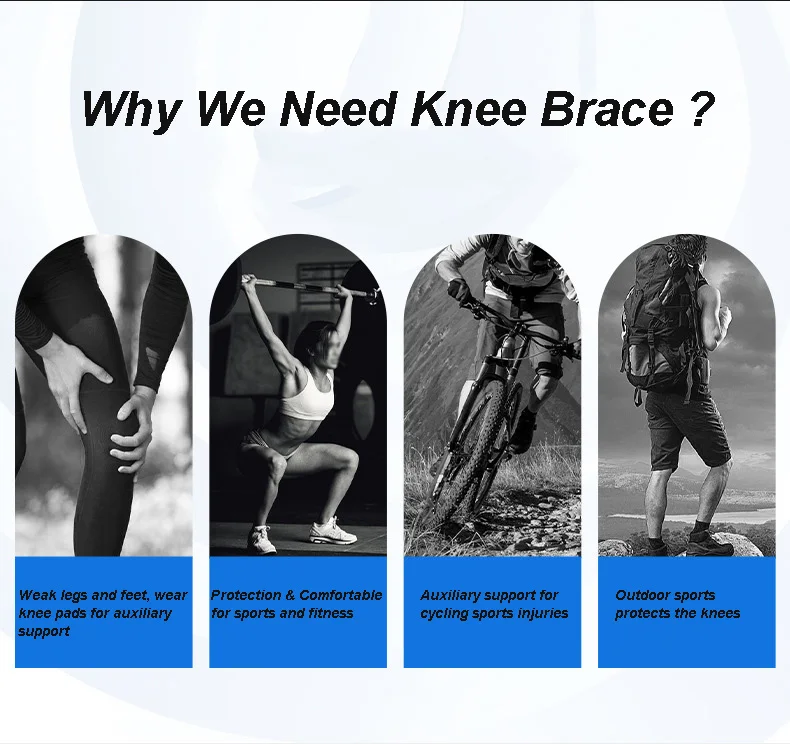 Why We Need Knee Brace ?

Weak legs and feet, wear knee pads for auxiliary support

Protection & Comfortable for sports and fitness

Auxiliary support for cycling sports injuries

Outdoor sports protects the knees